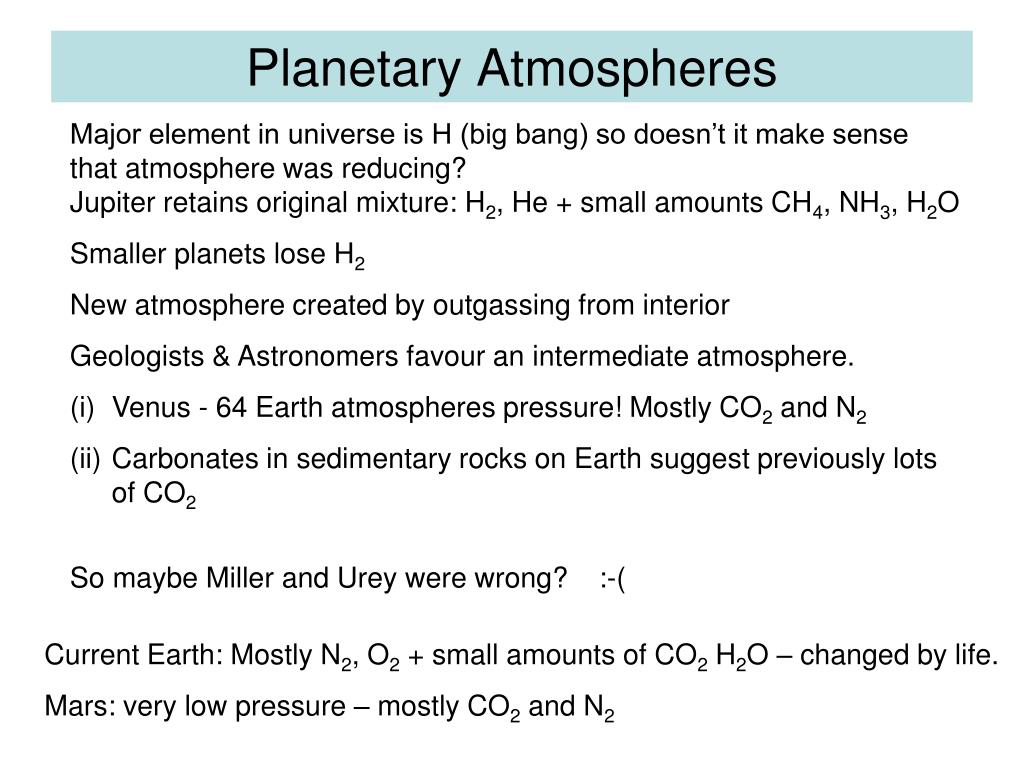 Planetary Atmospheres

Major element in universe is H (big bang) so doesn't it make sense that atmosphere was reducing?
Jupiter retains original mixture: $H_2$, He + small amounts $CH_4$, $NH_3$, $H_2O$

Smaller planets lose $H_2$

New atmosphere created by outgassing from interior

Geologists & Astronomers favour an intermediate atmosphere.

(i) Venus - 64 Earth atmospheres pressure! Mostly $CO_2$ and $N_2$

(ii) Carbonates in sedimentary rocks on Earth suggest previously lots of $CO_2$

So maybe Miller and Urey were wrong? :-(

Current Earth: Mostly $N_2$, $O_2$ + small amounts of $CO_2$ $H_2O$ – changed by life.

Mars: very low pressure – mostly $CO_2$ and $N_2$